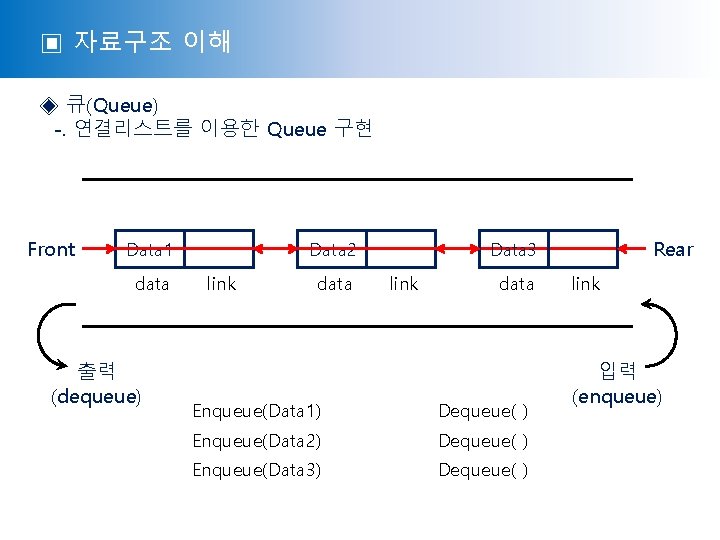 ▣ 자료구조 이해

◈ 큐(Queue)
-. 연결리스트를 이용한 Queue 구현

Front Data1 Data2 Data3 Rear

data link data link data link

출력
(dequeue)

입력
(enqueue)

Enqueue(Data1)
Enqueue(Data2)
Enqueue(Data3)

Dequeue( )
Dequeue( )
Dequeue( )